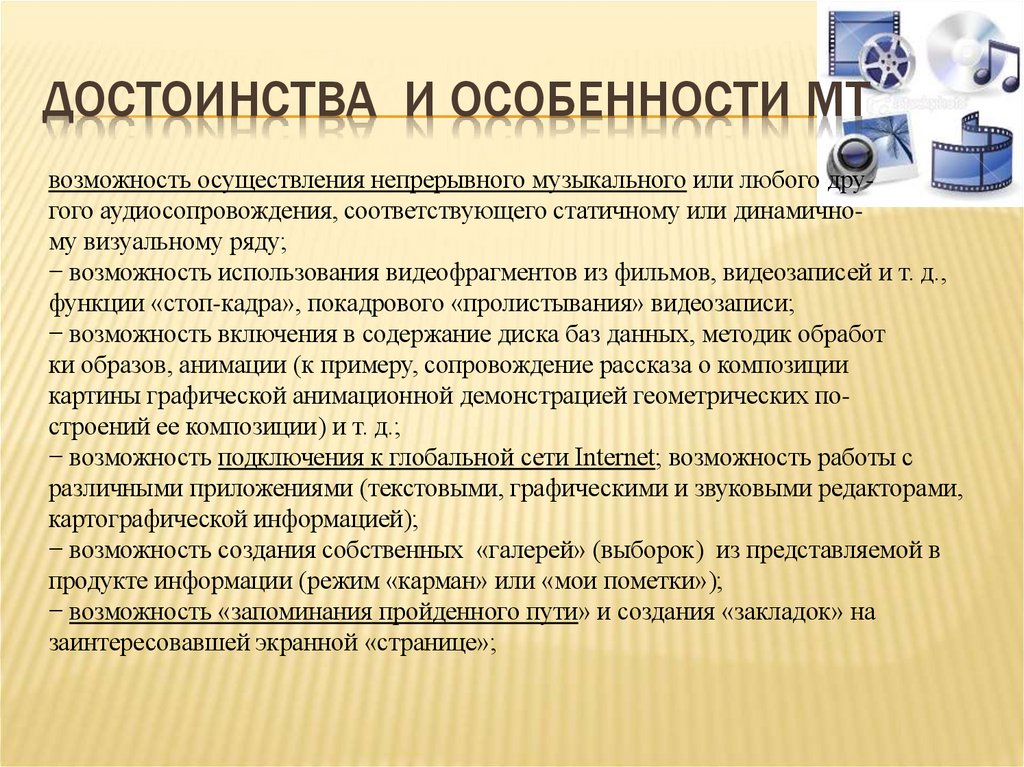 ДОСТОИНСТВА И ОСОБЕННОСТИ МТ

возможность осуществления непрерывного музыкального или любого другого аудиосопровождения, соответствующего статичному или динамичному визуальному ряду;
− возможность использования видеофрагментов из фильмов, видеозаписей и т. д., функции «стоп-кадра», покадрового «пролистывания» видеозаписи;
− возможность включения в содержание диска баз данных, методик обработ ки образов, анимации (к примеру, сопровождение рассказа о композиции картины графической анимационной демонстрацией геометрических построений ее композиции) и т. д.;
− возможность подключения к глобальной сети Internet; возможность работы с различными приложениями (текстовыми, графическими и звуковыми редакторами, картографической информацией);
− возможность создания собственных «галерей» (выборок) из представляемой в продукте информации (режим «карман» или «мои пометки»);
− возможность «запоминания пройденного пути» и создания «закладок» на заинтересовавшей экранной «странице»;